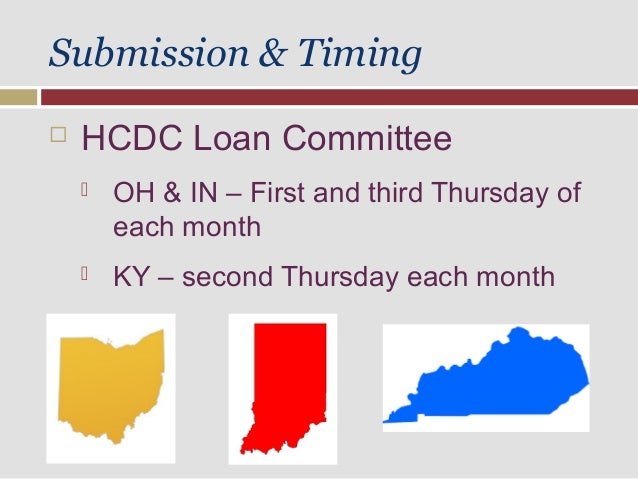 Submission & Timing

HCDC Loan Committee

OH & IN – First and third Thursday of each month

KY – second Thursday each month